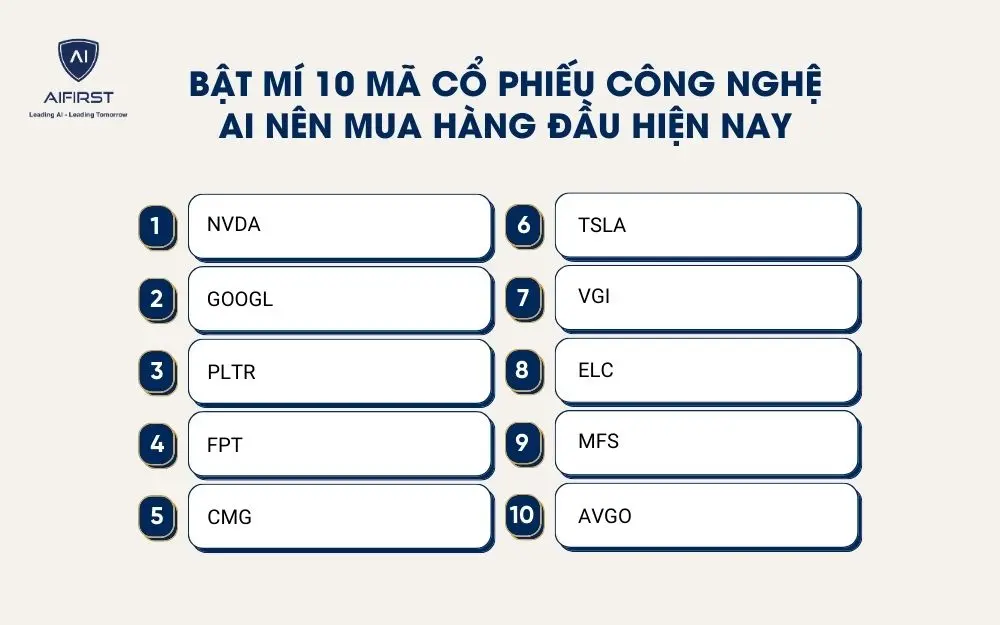 AI
AIFIRST
Leading AI - Leading Tomorrow

BẬT MÍ 10 MÃ CỔ PHIẾU CÔNG NGHỆ AI NÊN MUA HÀNG ĐẦU HIỆN NAY

1 NVDA

2 GOOGL

3 PLTR

4 FPT

5 CMG

6 TSLA

7 VGI

8 ELC

9 MFS

10 AVGO